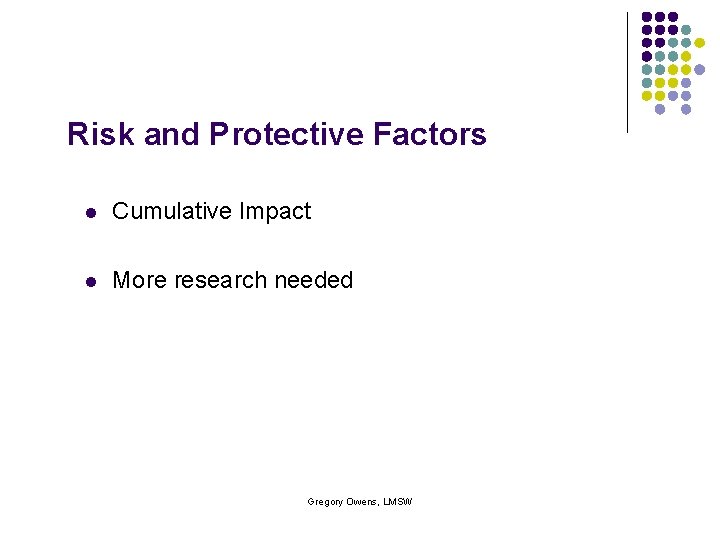 Risk and Protective Factors

- Cumulative Impact
- More research needed

Gregory Owens, LMSW